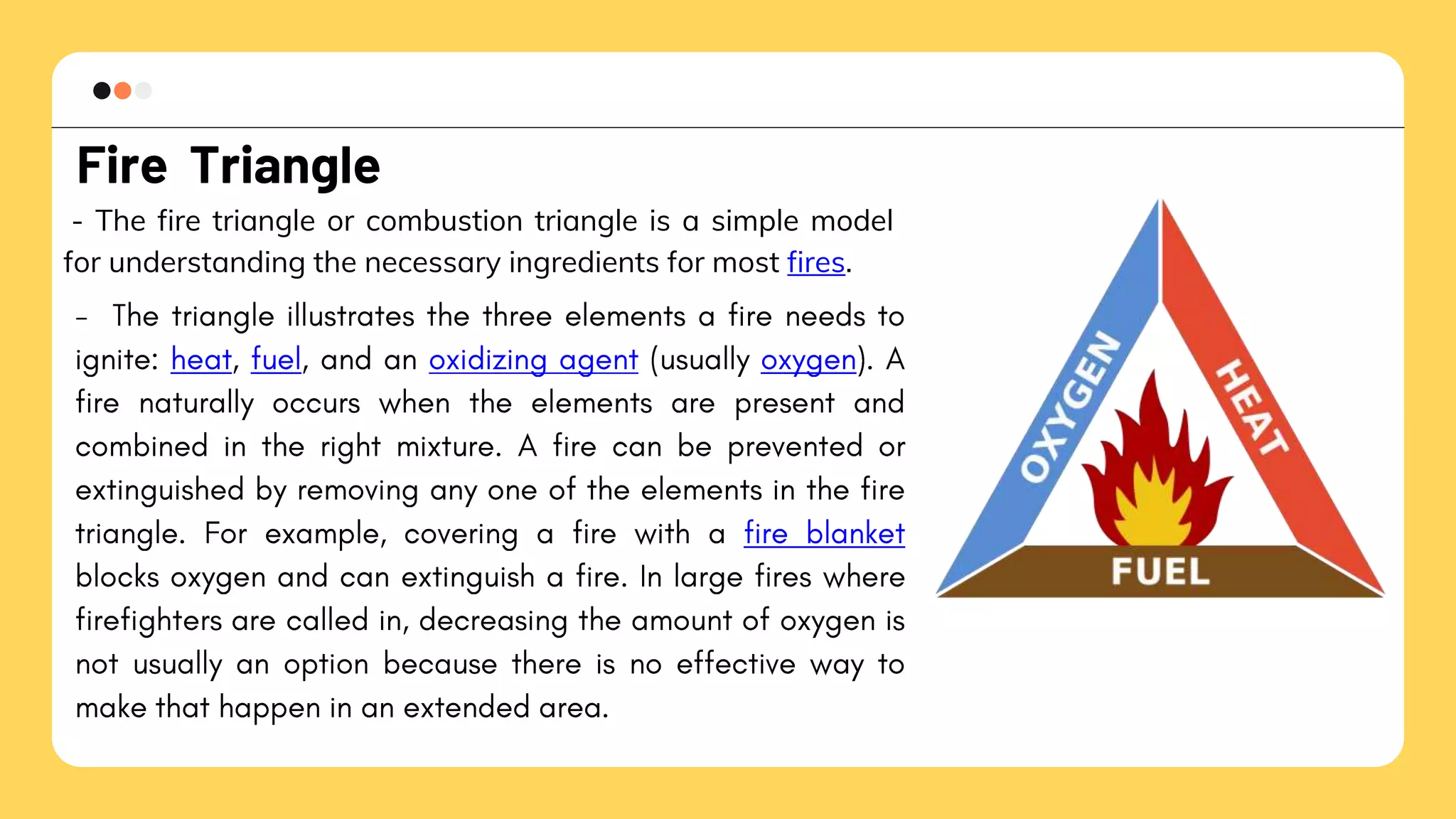 Fire Triangle

- The fire triangle or combustion triangle is a simple model for understanding the necessary ingredients for most fires.

- The triangle illustrates the three elements a fire needs to ignite: heat, fuel, and an oxidizing agent (usually oxygen). A fire naturally occurs when the elements are present and combined in the right mixture. A fire can be prevented or extinguished by removing any one of the elements in the fire triangle. For example, covering a fire with a fire blanket blocks oxygen and can extinguish a fire. In large fires where firefighters are called in, decreasing the amount of oxygen is not usually an option because there is no effective way to make that happen in an extended area.

OXYGEN
HEAT
FUEL